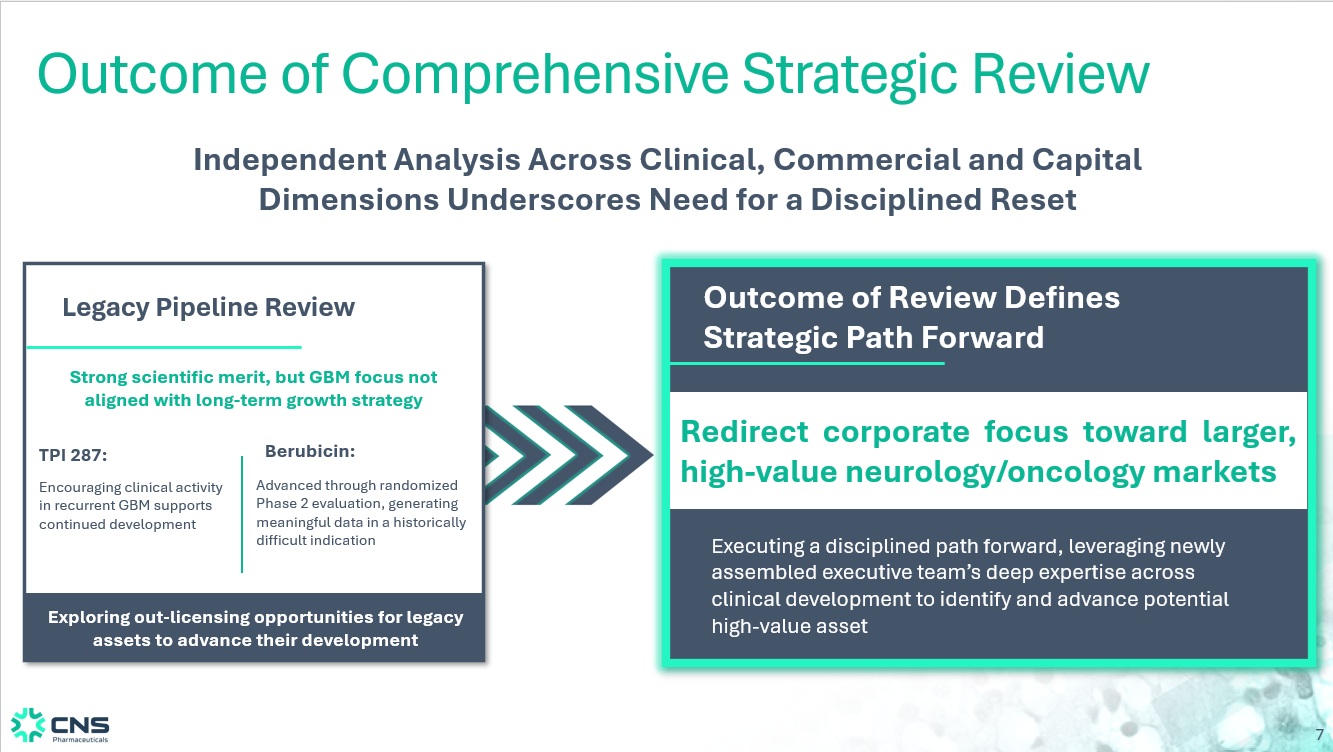 Outcome of Comprehensive Strategic Review

Independent Analysis Across Clinical, Commercial and Capital Dimensions Underscores Need for a Disciplined Reset

Legacy Pipeline Review

Strong scientific merit, but GBM focus not aligned with long-term growth strategy

TPI 287:

Encouraging clinical activity in recurrent GBM supports continued development

Berubicin:

Advanced through randomized Phase 2 evaluation, generating meaningful data in a historically difficult indication

Exploring out-licensing opportunities for legacy assets to advance their development

Outcome of Review Defines Strategic Path Forward

Redirect corporate focus toward larger, high-value neurology/oncology markets

Executing a disciplined path forward, leveraging newly assembled executive team's deep expertise across clinical development to identify and advance potential high-value asset

CNS Pharmaceuticals

7